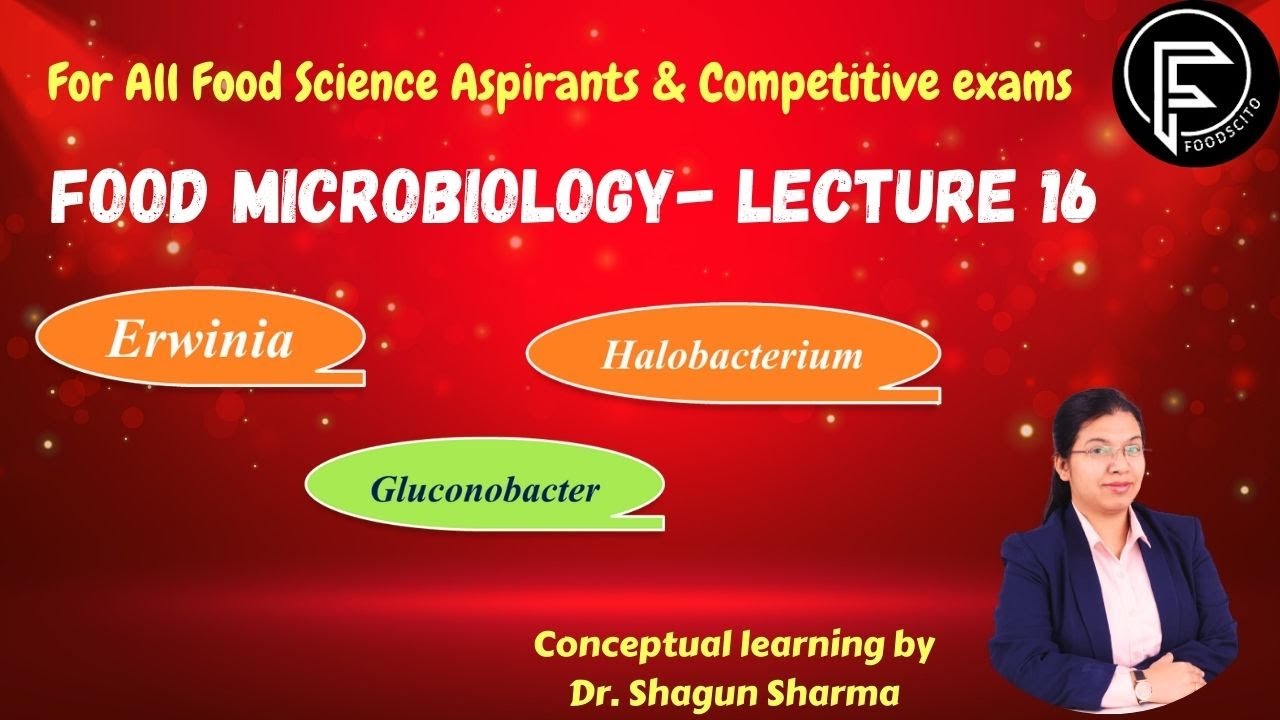 For All Food Science Aspirants & Competitive exams

FOODSCITO

FOOD MICROBIOLOGY- LECTURE 16

Erwinia

Halobacterium

Gluconobacter

Conceptual learning by
Dr. Shagun Sharma